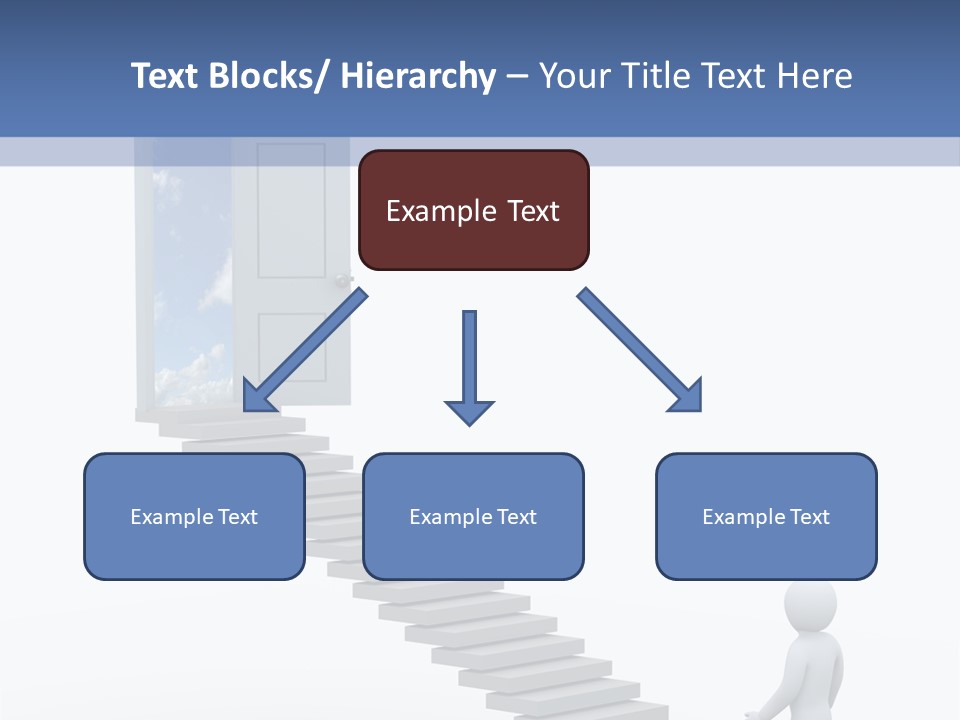 Text Blocks/ Hierarchy – Your Title Text Here

Example Text

Example Text

Example Text

Example Text